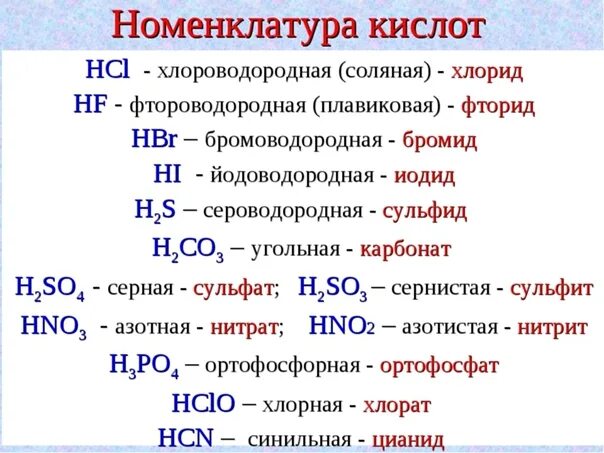 Номенклатура кислот

$HCl$ - хлороводородная (соляная) - хлорид

$HF$ - фтороводородная (плавиковая) - фторид

$HBr$ – бромоводородная - бромид

$HI$ - йодоводородная - иодид

$H_2S$ – сероводородная - сульфид

$H_2CO_3$ – угольная - карбонат

$H_2SO_4$ - серная - сульфат; $H_2SO_3$ – сернистая - сульфит

$HNO_3$ - азотная - нитрат; $HNO_2$ – азотистая - нитрит

$H_3PO_4$ – ортофосфорная - ортофосфат

$HClO$ – хлорная - хлорат

$HCN$ – синильная - цианид